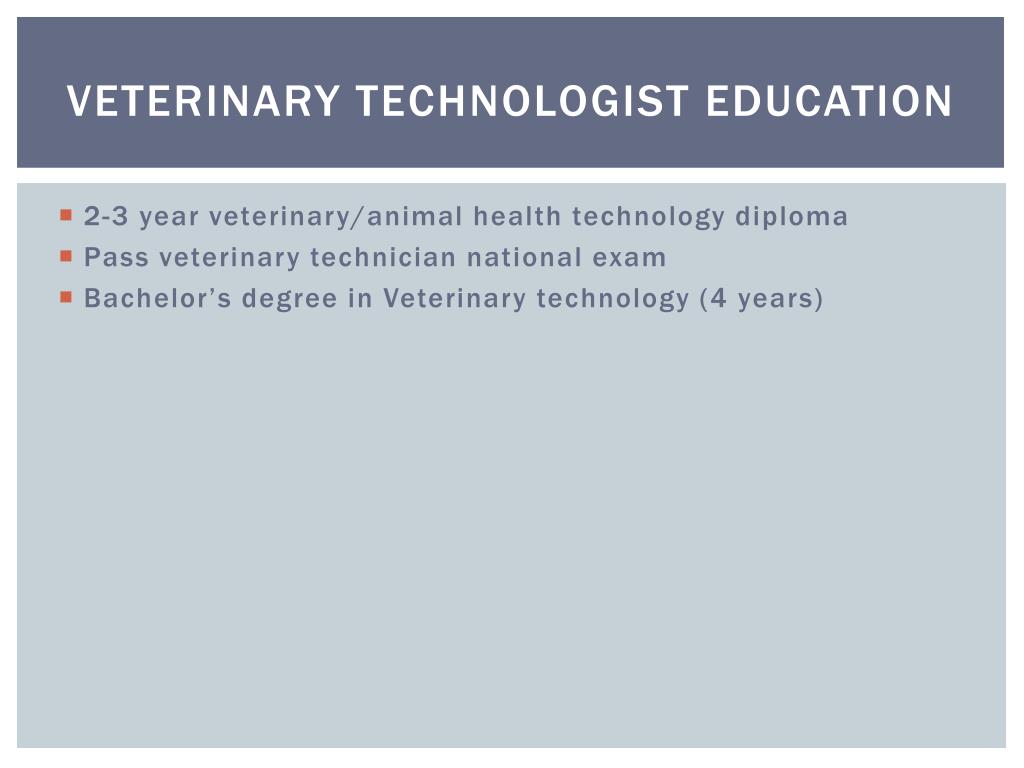 VETERINARY TECHNOLOGIST EDUCATION

- 2-3 year veterinary/animal health technology diploma
- Pass veterinary technician national exam
- Bachelor’s degree in Veterinary technology (4 years)